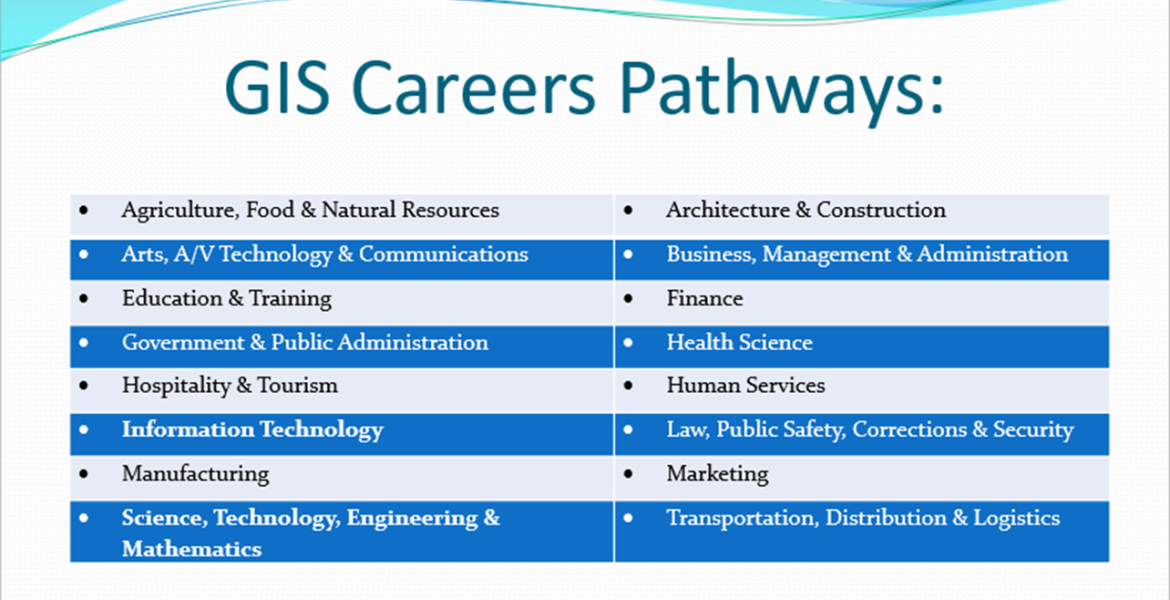 GIS Careers Pathways:

| | |
|---|---|
| • Agriculture, Food & Natural Resources | • Architecture & Construction |
| • Arts, A/V Technology & Communications | • Business, Management & Administration |
| • Education & Training | • Finance |
| • Government & Public Administration | • Health Science |
| • Hospitality & Tourism | • Human Services |
| • Information Technology | • Law, Public Safety, Corrections & Security |
| • Manufacturing | • Marketing |
| • Science, Technology, Engineering & Mathematics | • Transportation, Distribution & Logistics |